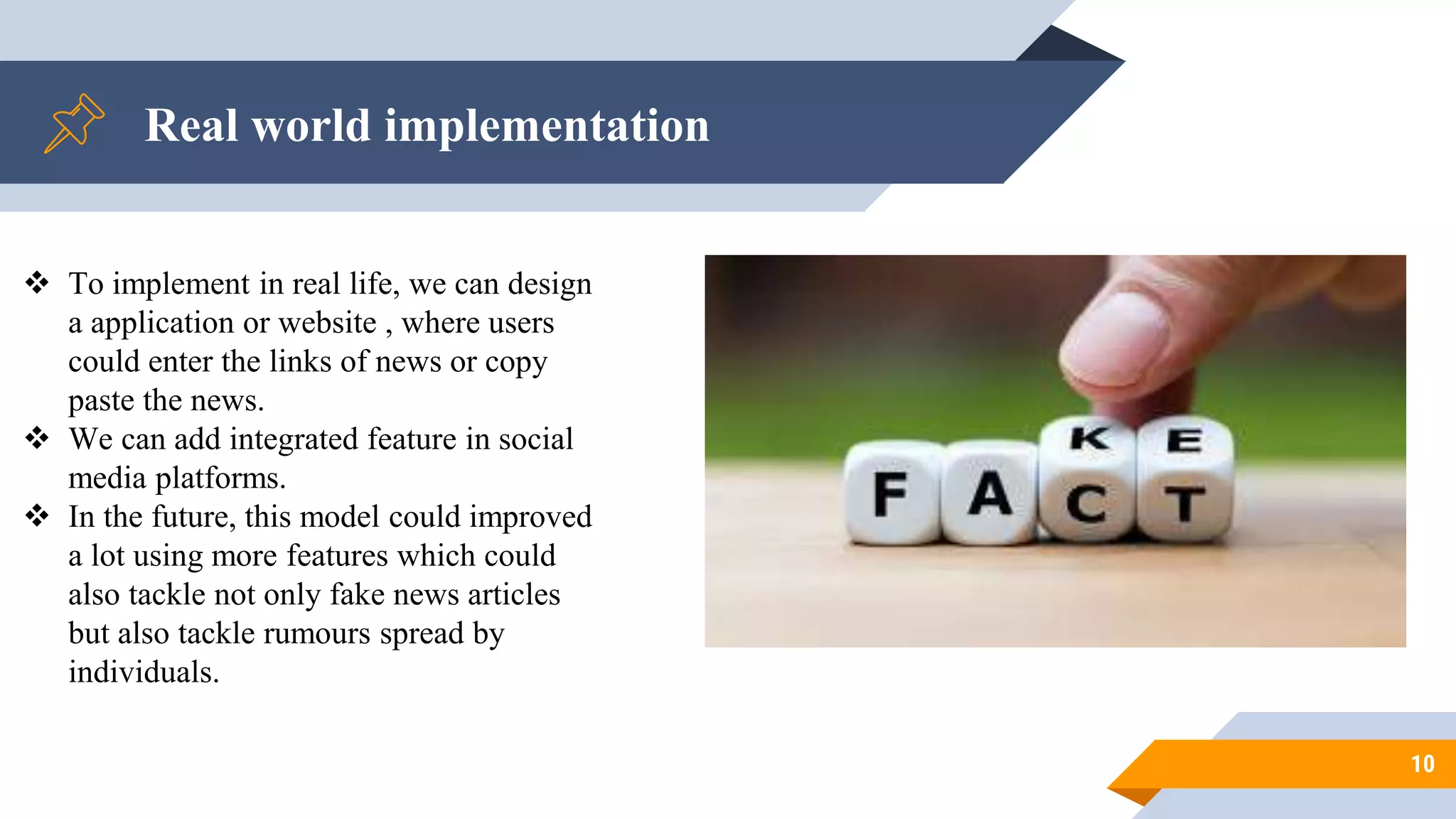 Real world implementation

❖ To implement in real life, we can design a application or website , where users could enter the links of news or copy paste the news.
❖ We can add integrated feature in social media platforms.
❖ In the future, this model could improved a lot using more features which could also tackle not only fake news articles but also tackle rumours spread by individuals.

K E
F A C T

10